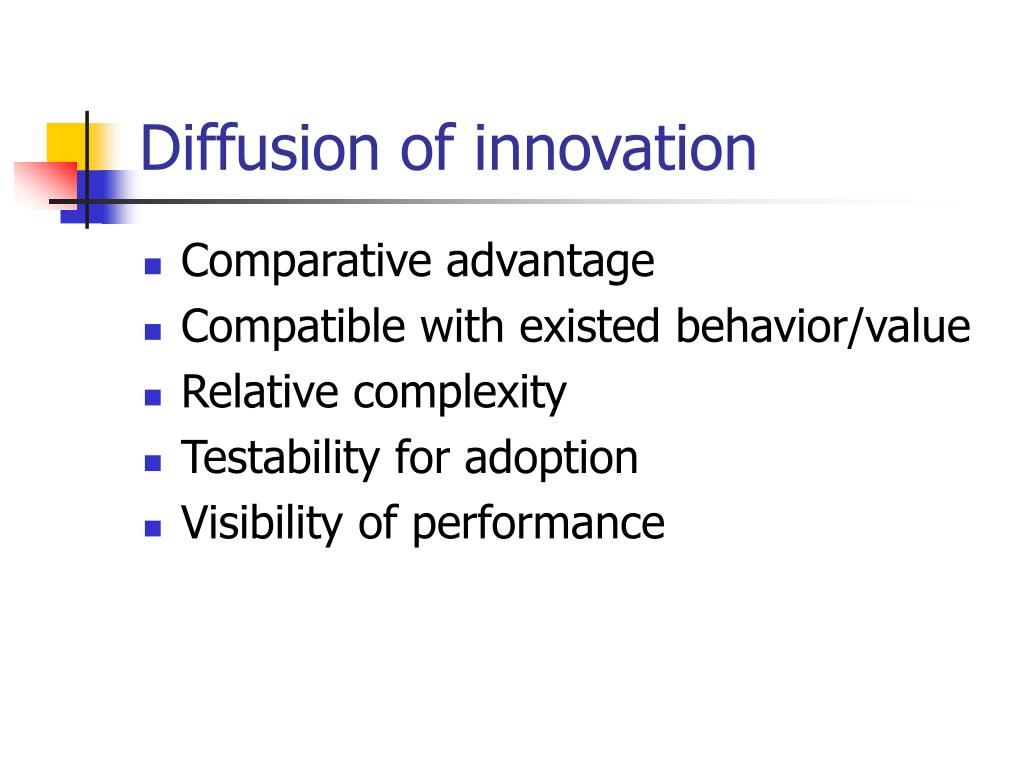 Diffusion of innovation

- Comparative advantage
- Compatible with existed behavior/value
- Relative complexity
- Testability for adoption
- Visibility of performance